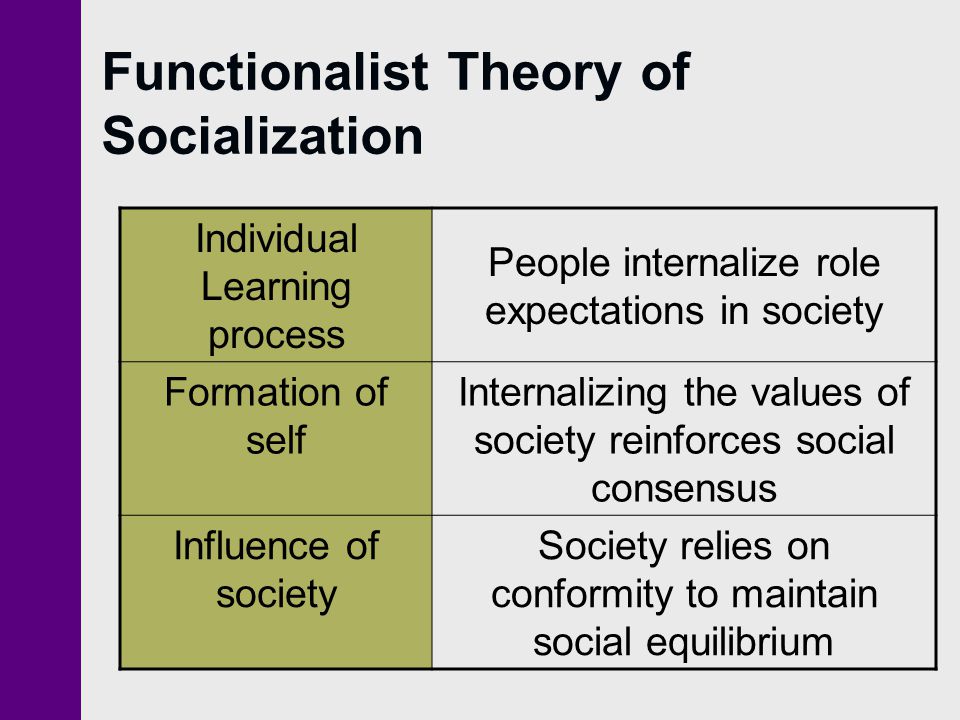 Functionalist Theory of Socialization

| Individual Learning process | People internalize role expectations in society |
|---|---|
| Formation of self | Internalizing the values of society reinforces social consensus |
| Influence of society | Society relies on conformity to maintain social equilibrium |